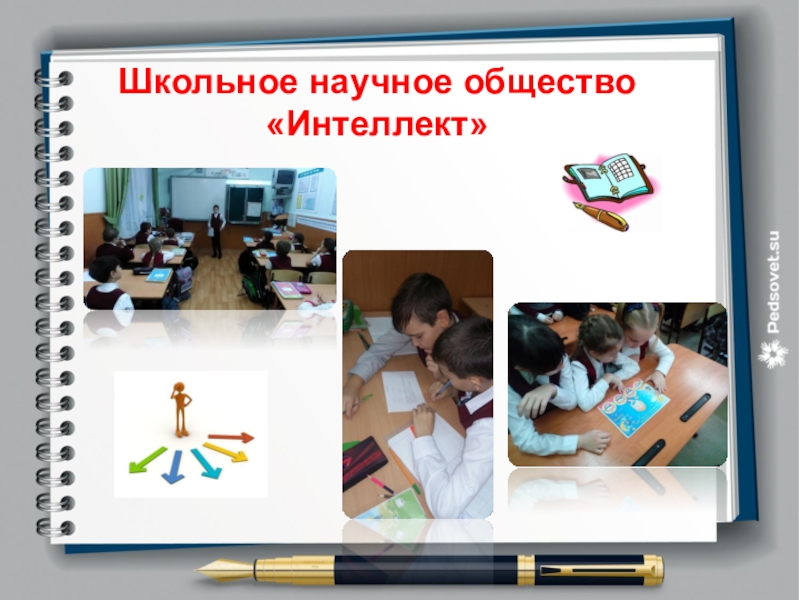 Школьное научное общество «Интеллект»

Pedsovet.su